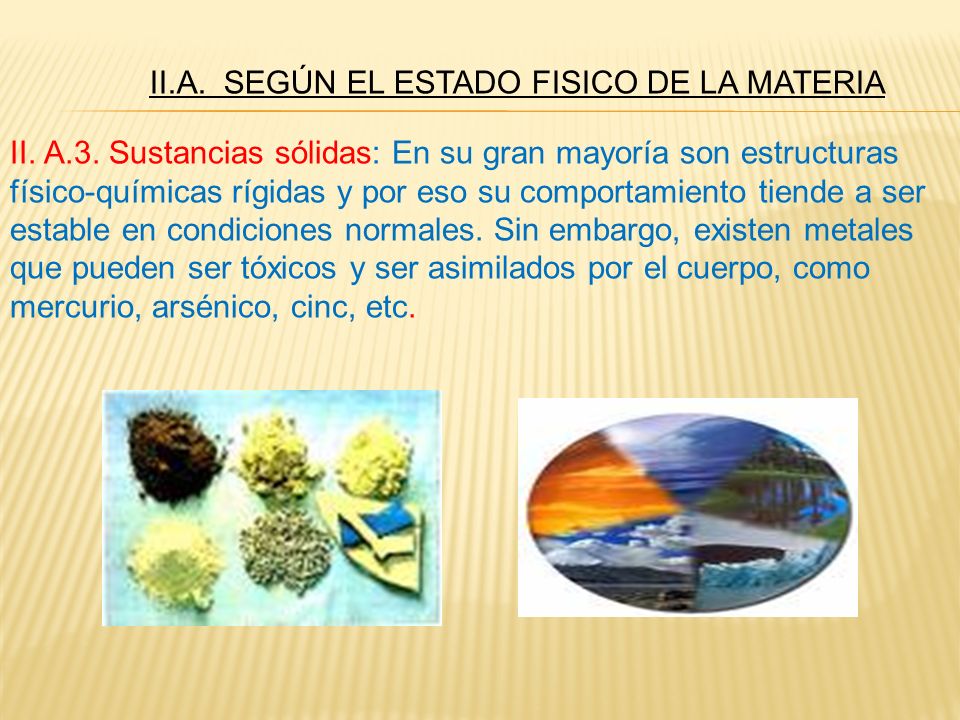 II.A. SEGÚN EL ESTADO FISICO DE LA MATERIA

II. A.3. Sustancias sólidas: En su gran mayoría son estructuras físico-químicas rígidas y por eso su comportamiento tiende a ser estable en condiciones normales. Sin embargo, existen metales que pueden ser tóxicos y ser asimilados por el cuerpo, como mercurio, arsénico, cinc, etc.